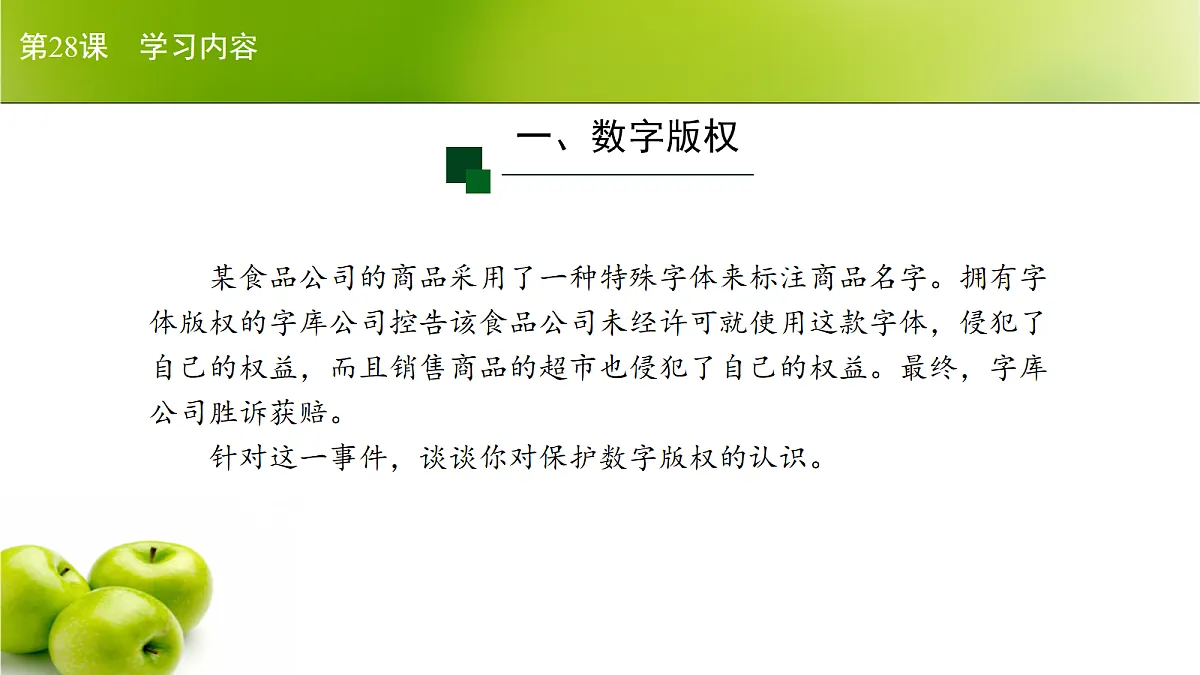 第28课　学习内容

一、数字版权

某食品公司的商品采用了一种特殊字体来标注商品名字。拥有字体版权的字库公司控告该食品公司未经许可就使用这款字体，侵犯了自己的权益，而且销售商品的超市也侵犯了自己的权益。最终，字库公司胜诉获赔。

针对这一事件，谈谈你对保护数字版权的认识。